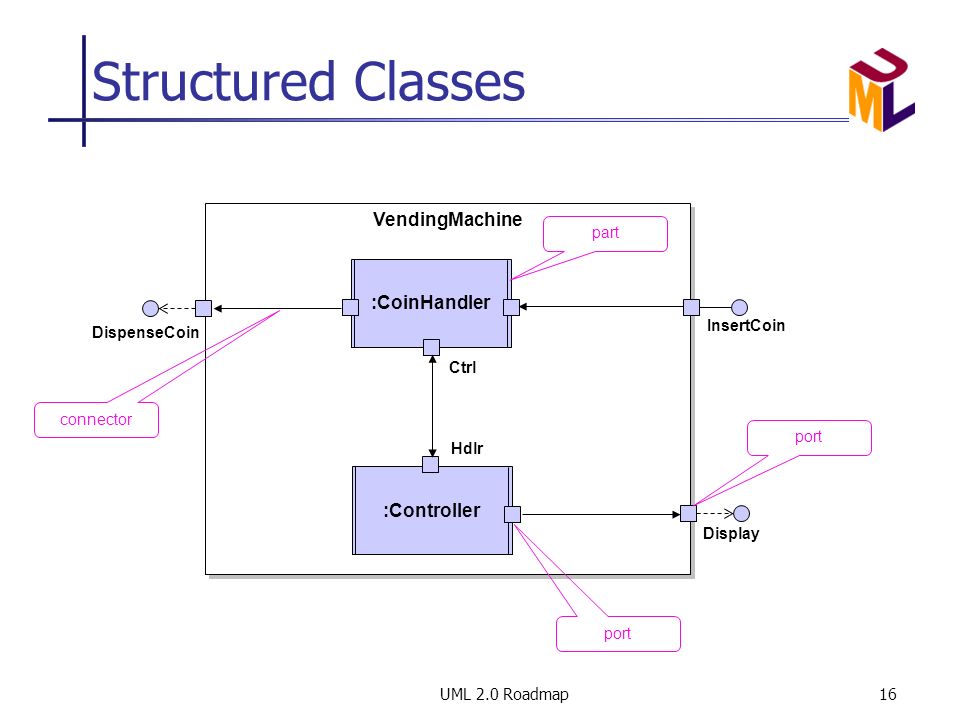 Structured Classes

UML

VendingMachine

part

:CoinHandler

DispenseCoin

InsertCoin

Ctrl

connector

Hdlr

port

:Controller

Display

port

UML 2.0 Roadmap

16